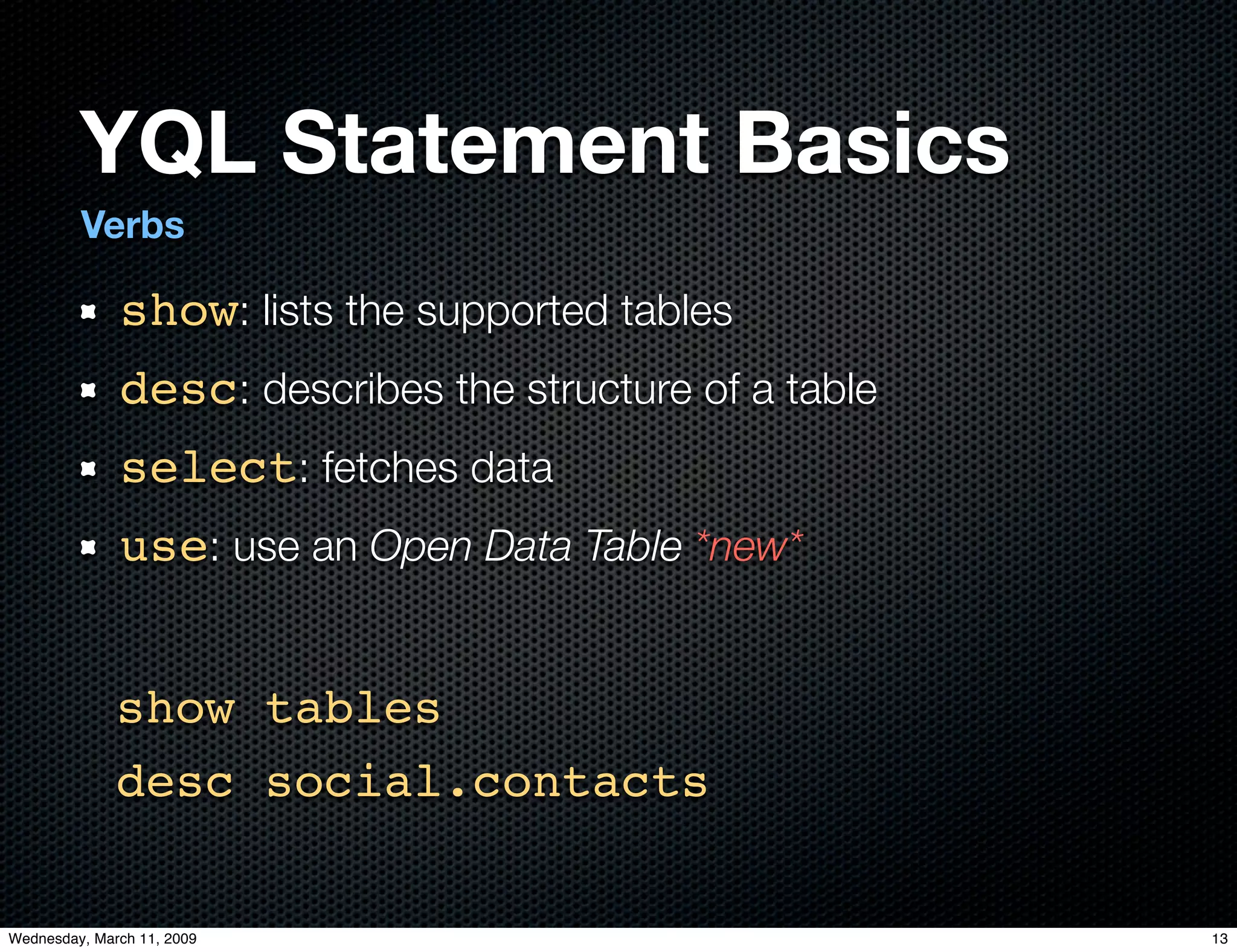 YQL Statement Basics

Verbs

- show: lists the supported tables
- desc: describes the structure of a table
- select: fetches data
- use: use an Open Data Table *new*

show tables

desc social.contacts

Wednesday, March 11, 2009

13